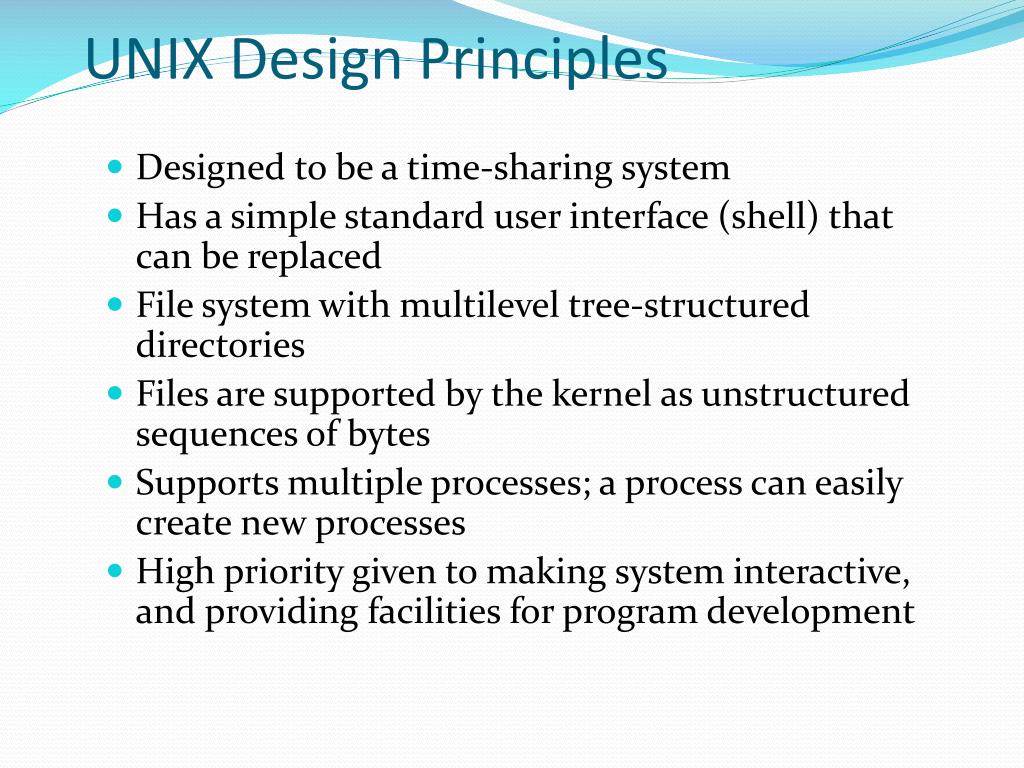 UNIX Design Principles

- Designed to be a time-sharing system
- Has a simple standard user interface (shell) that can be replaced
- File system with multilevel tree-structured directories
- Files are supported by the kernel as unstructured sequences of bytes
- Supports multiple processes; a process can easily create new processes
- High priority given to making system interactive, and providing facilities for program development